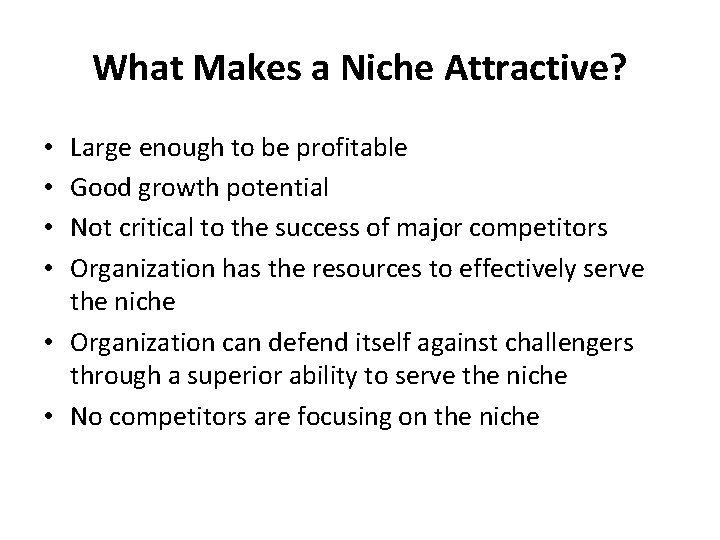 What Makes a Niche Attractive?

• Large enough to be profitable
• Good growth potential
• Not critical to the success of major competitors
• Organization has the resources to effectively serve the niche
• Organization can defend itself against challengers through a superior ability to serve the niche
• No competitors are focusing on the niche